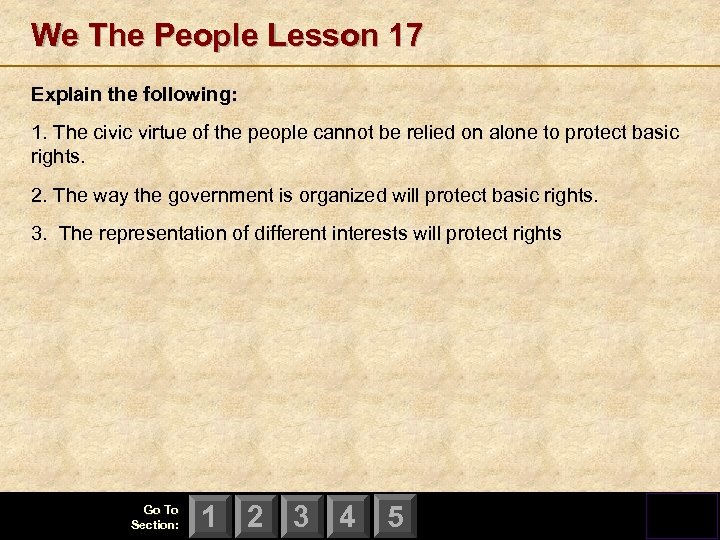 We The People Lesson 17

Explain the following:

1. The civic virtue of the people cannot be relied on alone to protect basic rights.

2. The way the government is organized will protect basic rights.

3. The representation of different interests will protect rights

Go To Section: 1 2 3 4 5